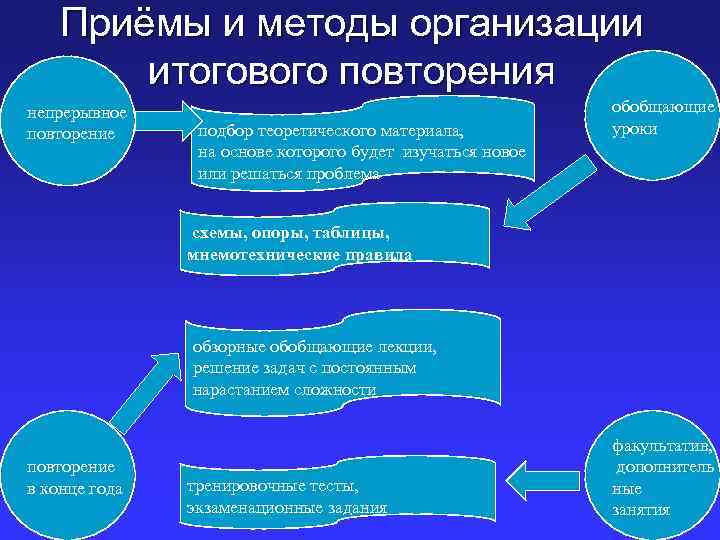 Приёмы и методы организации итогового повторения

непрерывное повторение

подбор теоретического материала, на основе которого будет изучаться новое или решаться проблема

обобщающие уроки

схемы, опоры, таблицы, мнемотехнические правила

обзорные обобщающие лекции, решение задач с постоянным нарастанием сложности

повторение в конце года

тренировочные тесты, экзаменационные задания

факультатив, дополнитель ные занятия